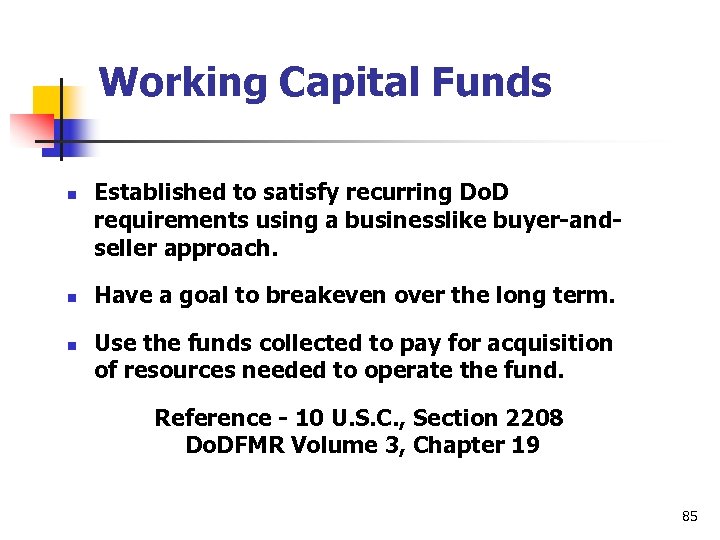 Working Capital Funds

- Established to satisfy recurring DoD requirements using a businesslike buyer-and-seller approach.
- Have a goal to breakeven over the long term.
- Use the funds collected to pay for acquisition of resources needed to operate the fund.

Reference - 10 U.S.C., Section 2208
DoDFMR Volume 3, Chapter 19

85